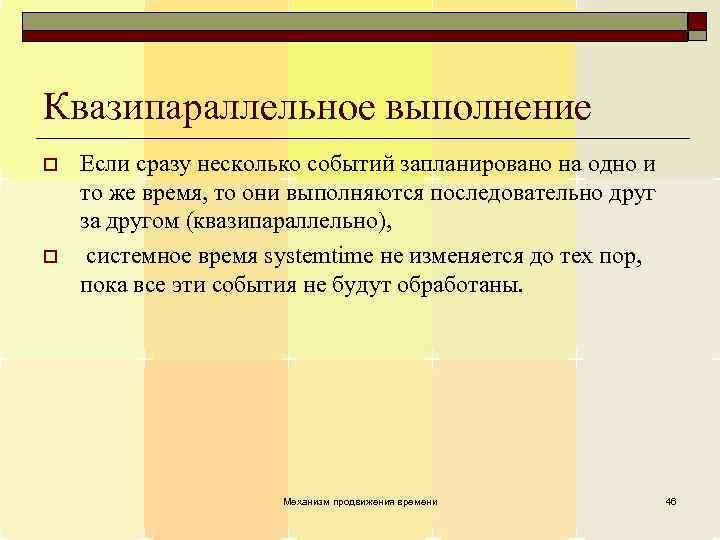 Квазипараллельное выполнение

Если сразу несколько событий запланировано на одно и то же время, то они выполняются последовательно друг за другом (квазипараллельно),

системное время systemtime не изменяется до тех пор, пока все эти события не будут обработаны.

Механизм продвижения времени

46